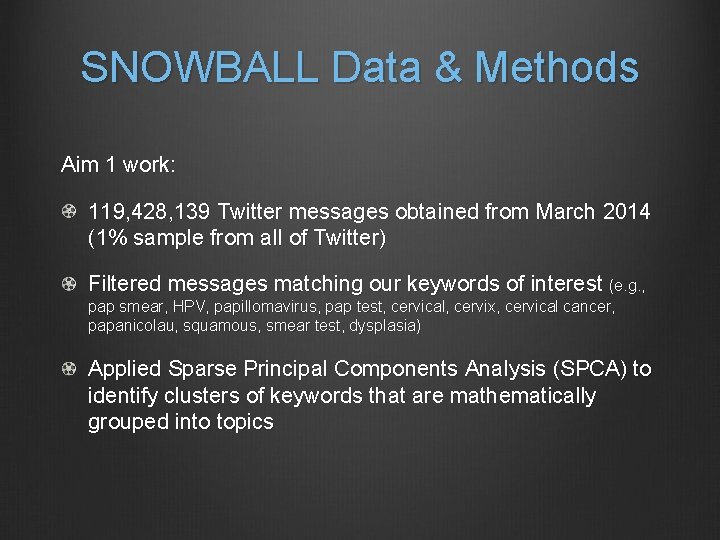 SNOWBALL Data & Methods

Aim 1 work:

119,428,139 Twitter messages obtained from March 2014 (1% sample from all of Twitter)

Filtered messages matching our keywords of interest (e.g., pap smear, HPV, papillomavirus, pap test, cervical, cervix, cervical cancer, papanicolau, squamous, smear test, dysplasia)

Applied Sparse Principal Components Analysis (SPCA) to identify clusters of keywords that are mathematically grouped into topics